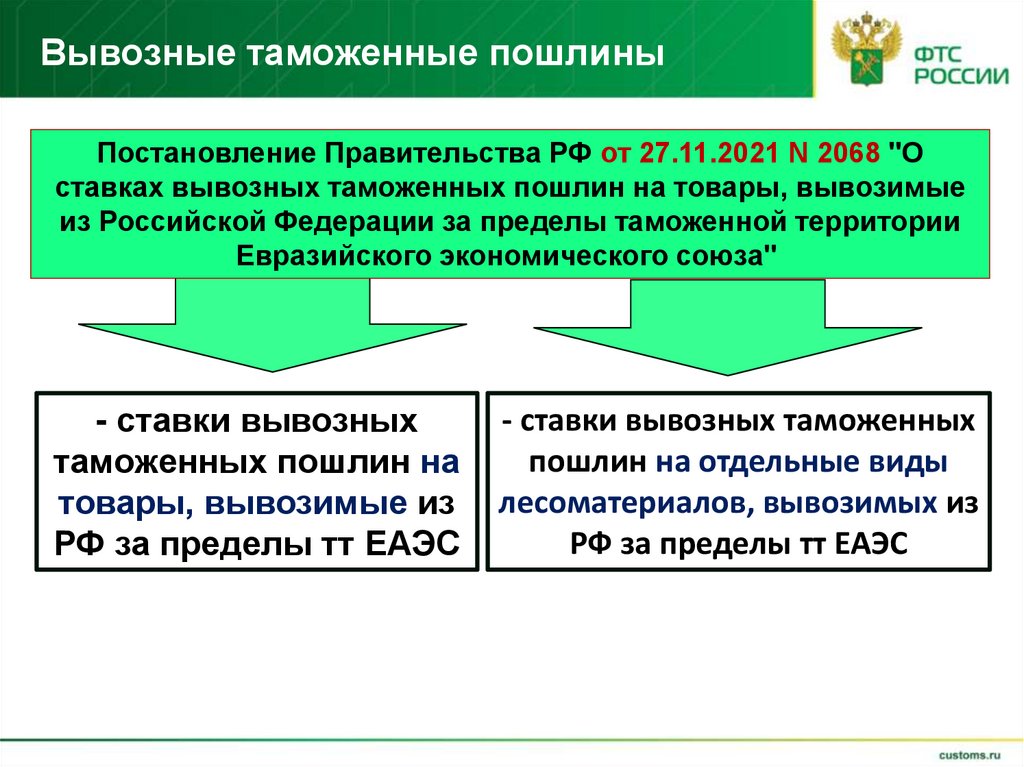 Вывозные таможенные пошлины

ФТС РОССИИ

Постановление Правительства РФ от 27.11.2021 N 2068 "О ставках вывозных таможенных пошлин на товары, вывозимые из Российской Федерации за пределы таможенной территории Евразийского экономического союза"

- ставки вывозных таможенных пошлин на товары, вывозимые из РФ за пределы тт ЕАЭС

- ставки вывозных таможенных пошлин на отдельные виды лесоматериалов, вывозимых из РФ за пределы тт ЕАЭС

customs.ru